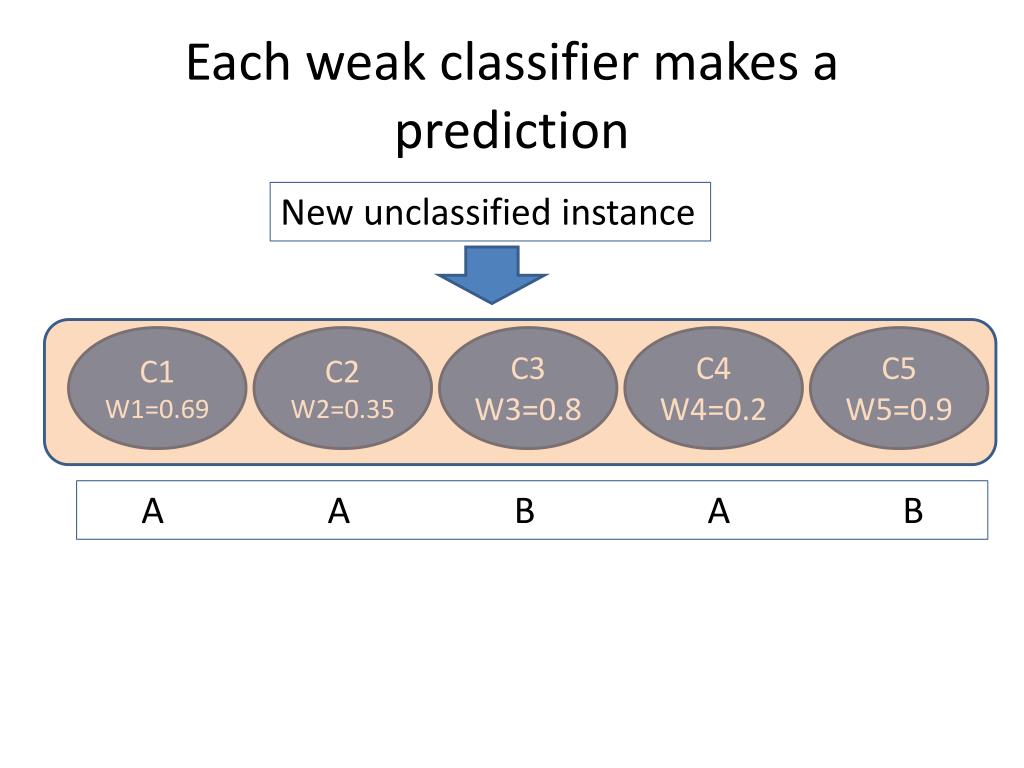 Each weak classifier makes a prediction

New unclassified instance

C1
W1=0.69

C2
W2=0.35

C3
W3=0.8

C4
W4=0.2

C5
W5=0.9

A A B A B